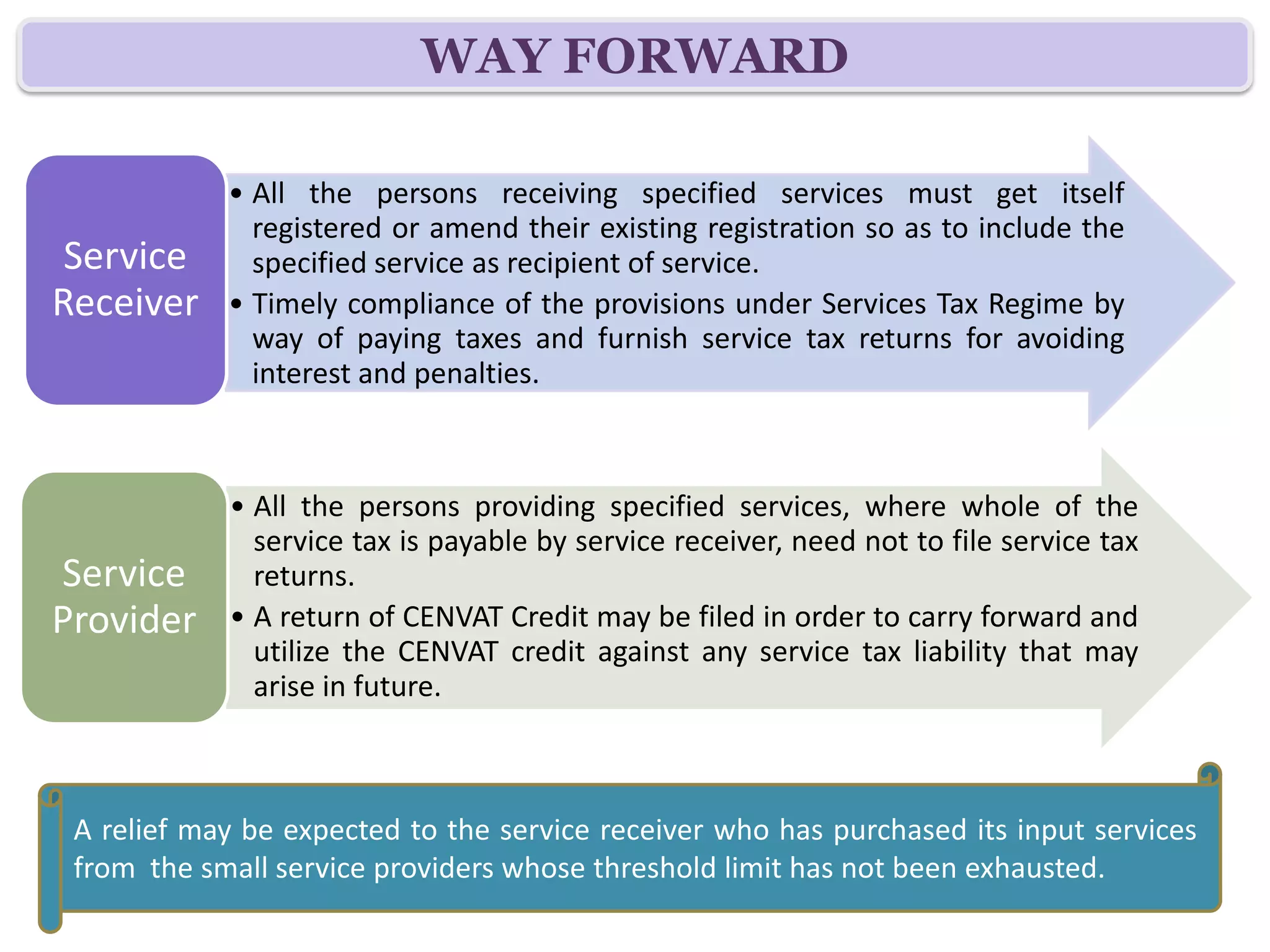 WAY FORWARD

Service Receiver

• All the persons receiving specified services must get itself registered or amend their existing registration so as to include the specified service as recipient of service.

• Timely compliance of the provisions under Services Tax Regime by way of paying taxes and furnish service tax returns for avoiding interest and penalties.

Service Provider

• All the persons providing specified services, where whole of the service tax is payable by service receiver, need not to file service tax returns.

• A return of CENVAT Credit may be filed in order to carry forward and utilize the CENVAT credit against any service tax liability that may arise in future.

A relief may be expected to the service receiver who has purchased its input services from the small service providers whose threshold limit has not been exhausted.